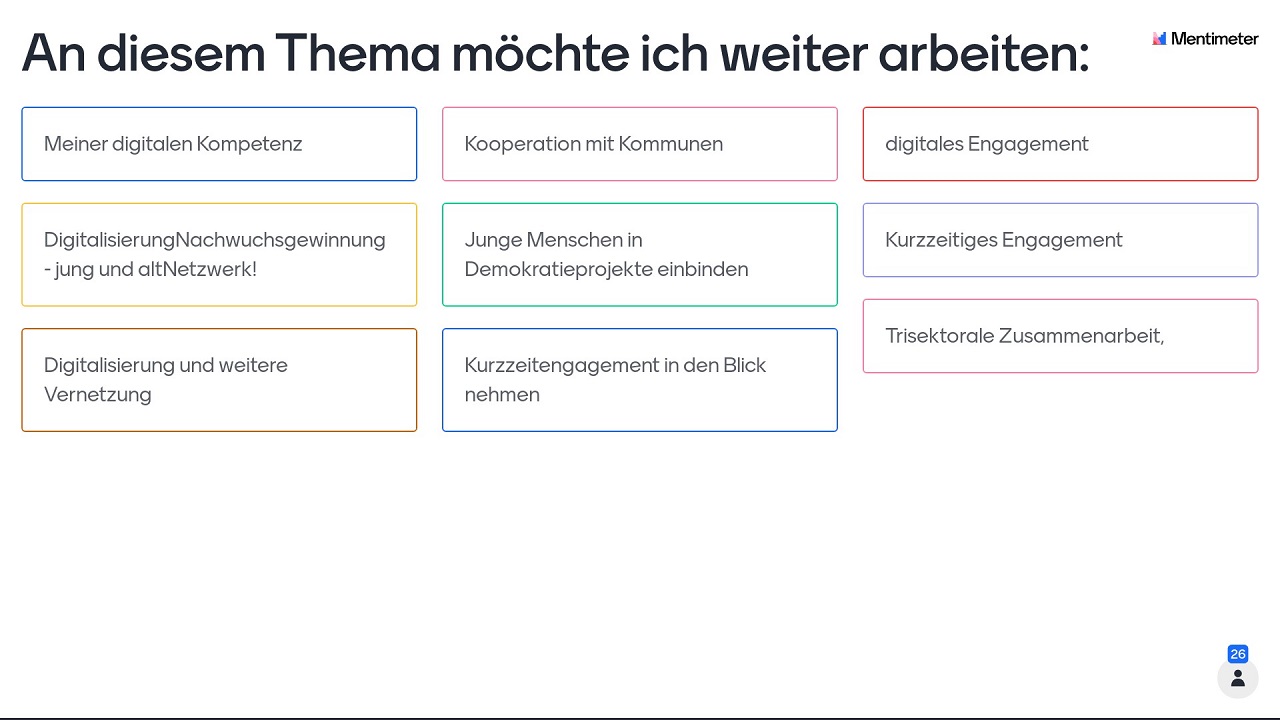 An diesem Thema möchte ich weiter arbeiten:

Mentimeter

Meiner digitalen Kompetenz

DigitalisierungNachwuchsgewinnung - jung und altNetzwerk!

Digitalisierung und weitere Vernetzung

Kooperation mit Kommunen

Junge Menschen in Demokratieprojekte einbinden

Kurzzeitengagement in den Blick nehmen

digitales Engagement

Kurzzeitiges Engagement

Trisektorale Zusammenarbeit,

26